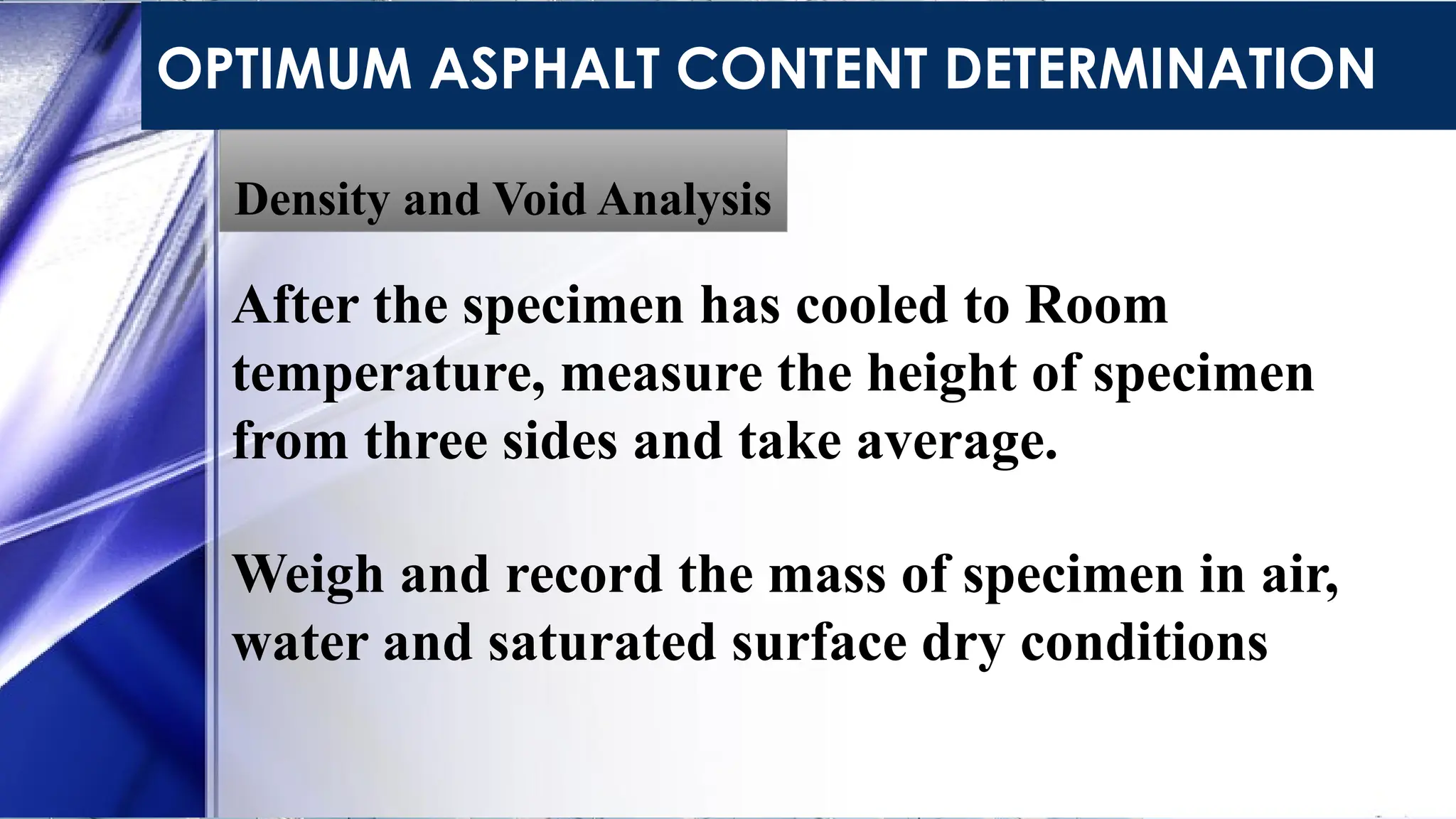 OPTIMUM ASPHALT CONTENT DETERMINATION

Density and Void Analysis

After the specimen has cooled to Room temperature, measure the height of specimen from three sides and take average.

Weigh and record the mass of specimen in air, water and saturated surface dry conditions